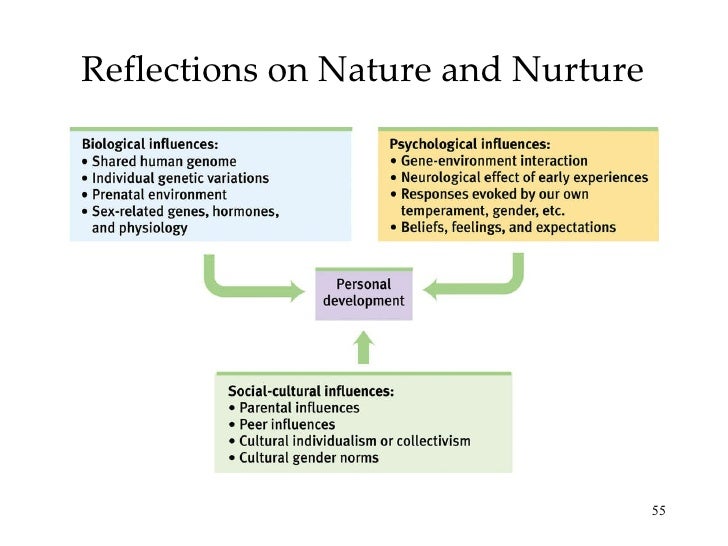 Reflections on Nature and Nurture

Biological influences:
• Shared human genome
• Individual genetic variations
• Prenatal environment
• Sex-related genes, hormones, and physiology

Psychological influences:
• Gene-environment interaction
• Neurological effect of early experiences
• Responses evoked by our own temperament, gender, etc.
• Beliefs, feelings, and expectations

Personal development

Social-cultural influences:
• Parental influences
• Peer influences
• Cultural individualism or collectivism
• Cultural gender norms

55